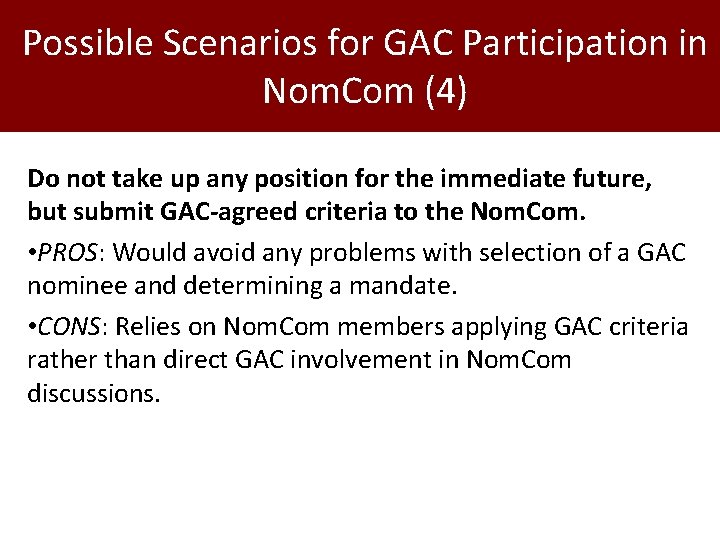 Possible Scenarios for GAC Participation in NomCom (4)

Do not take up any position for the immediate future, but submit GAC-agreed criteria to the NomCom.

•PROS: Would avoid any problems with selection of a GAC nominee and determining a mandate.

•CONS: Relies on NomCom members applying GAC criteria rather than direct GAC involvement in NomCom discussions.